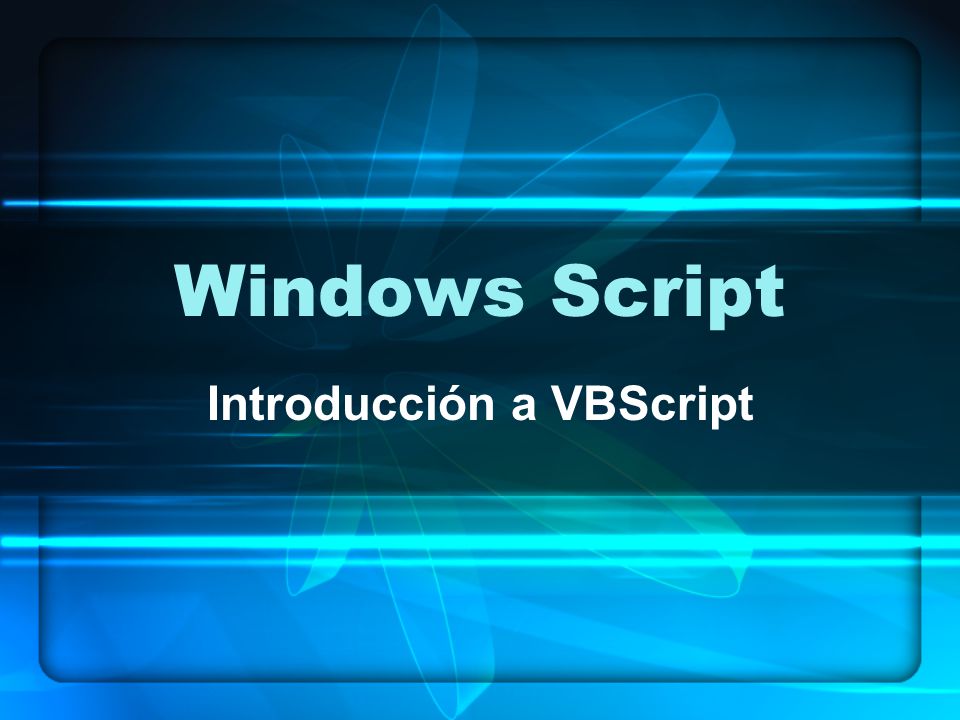 Windows Script

Introducción a VBScript